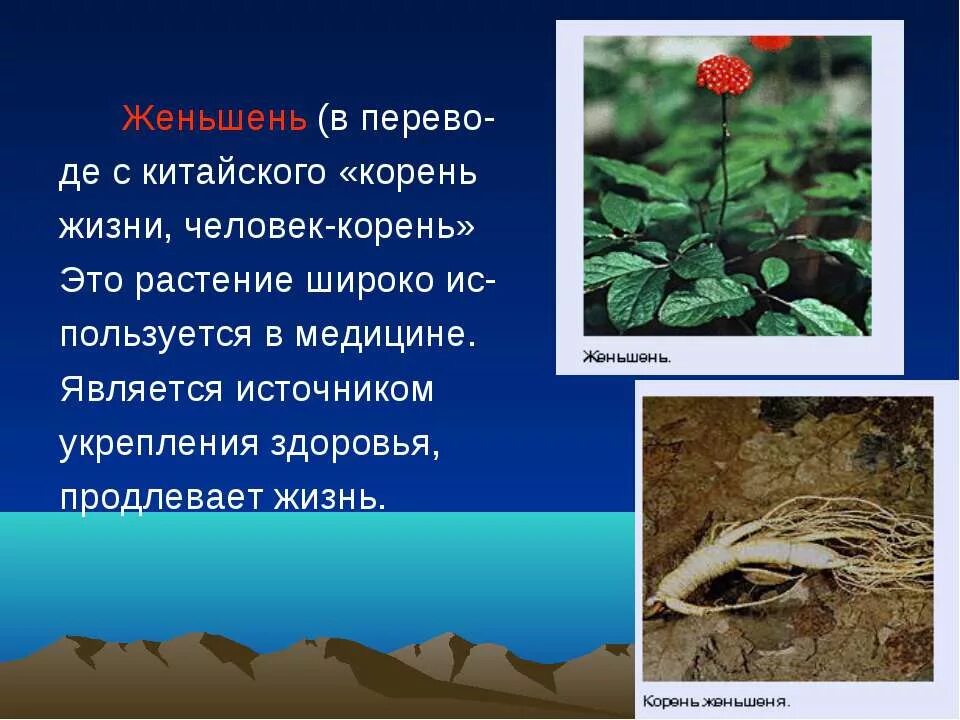 Женьшень (в переводе с китайского «корень жизни, человек-корень» Это растение широко используется в медицине. Является источником укрепления здоровья, продлевает жизнь.

Женьшень.

Корень женьшеня.